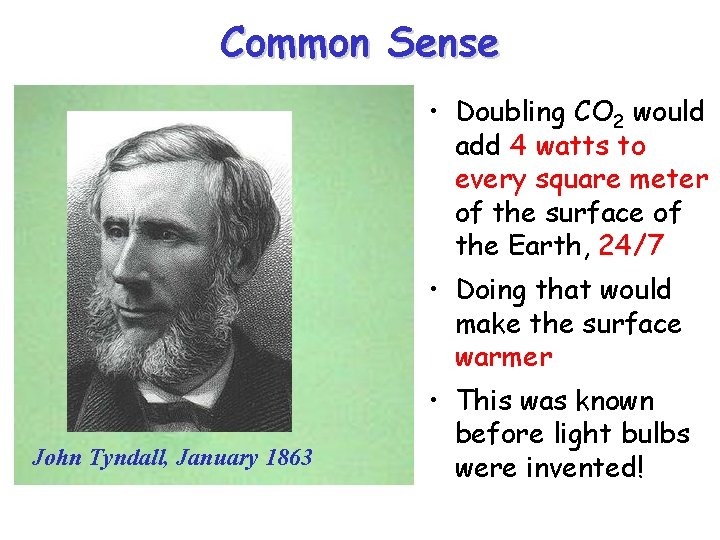 Common Sense

John Tyndall, January 1863

• Doubling $CO_2$ would add 4 watts to every square meter of the surface of the Earth, 24/7

• Doing that would make the surface warmer

• This was known before light bulbs were invented!